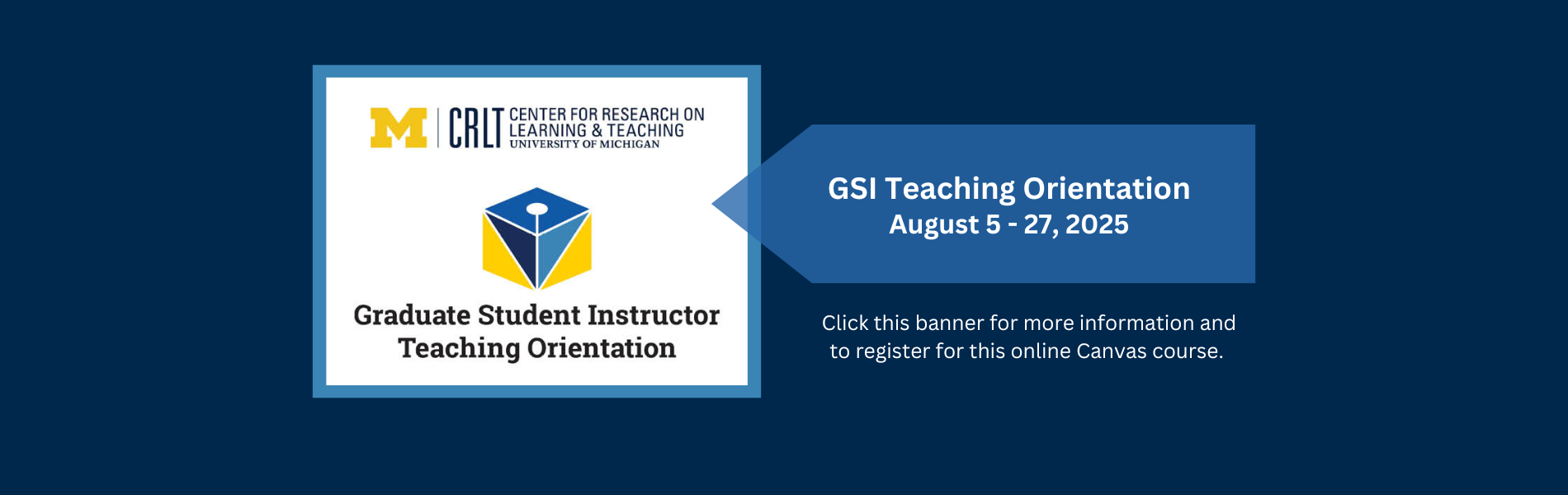 M | CRLT CENTER FOR RESEARCH ON LEARNING & TEACHING UNIVERSITY OF MICHIGAN

Graduate Student Instructor Teaching Orientation

GSI Teaching Orientation
August 5 - 27, 2025

Click this banner for more information and to register for this online Canvas course.